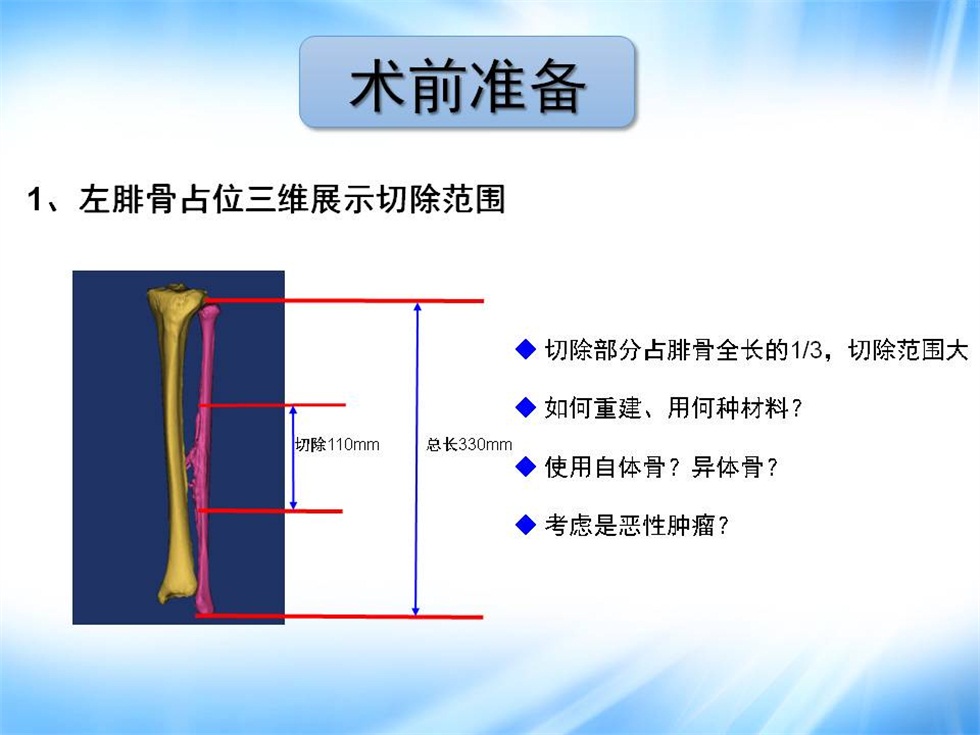 术前准备

1、左腓骨占位三维展示切除范围

切除110mm

总长330mm

◆ 切除部分占腓骨全长的1/3，切除范围大

◆ 如何重建、用何种材料？

◆ 使用自体骨？异体骨？

◆ 考虑是恶性肿瘤？